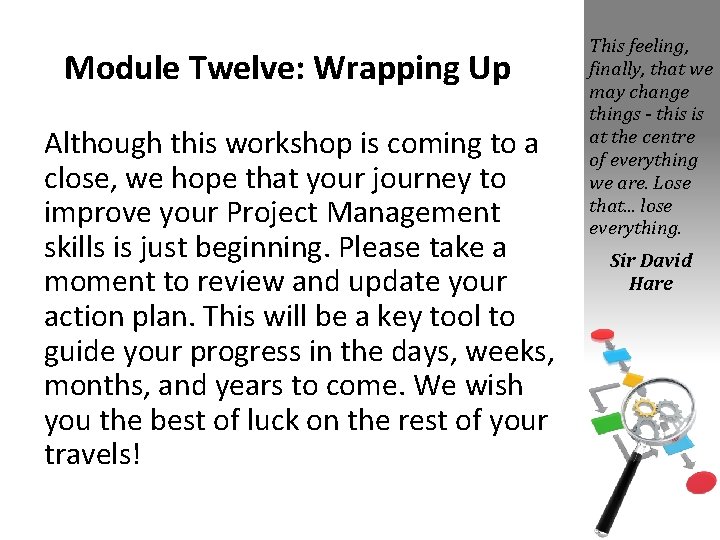 Module Twelve: Wrapping Up

Although this workshop is coming to a close, we hope that your journey to improve your Project Management skills is just beginning. Please take a moment to review and update your action plan. This will be a key tool to guide your progress in the days, weeks, months, and years to come. We wish you the best of luck on the rest of your travels!

This feeling, finally, that we may change things - this is at the centre of everything we are. Lose that... lose everything.

Sir David Hare